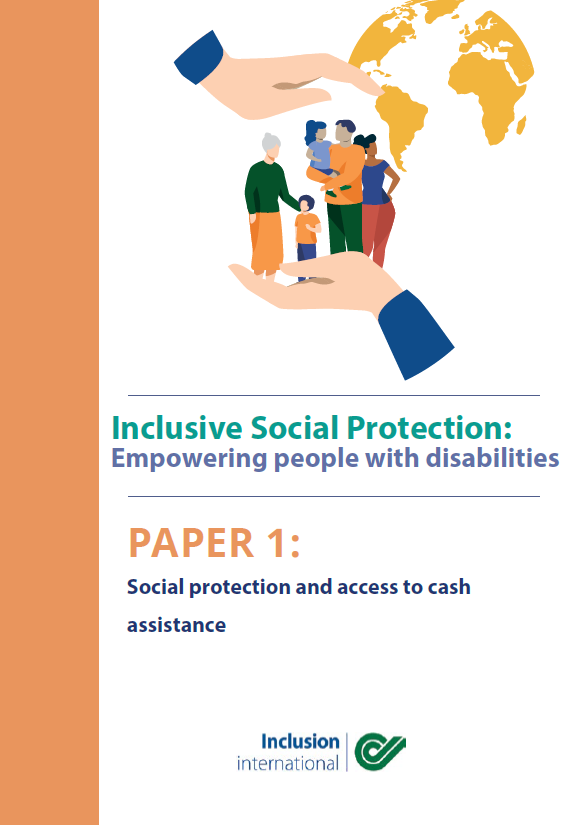 Inclusive Social Protection:
Empowering people with disabilities

PAPER 1:

Social protection and access to cash assistance

Inclusion international